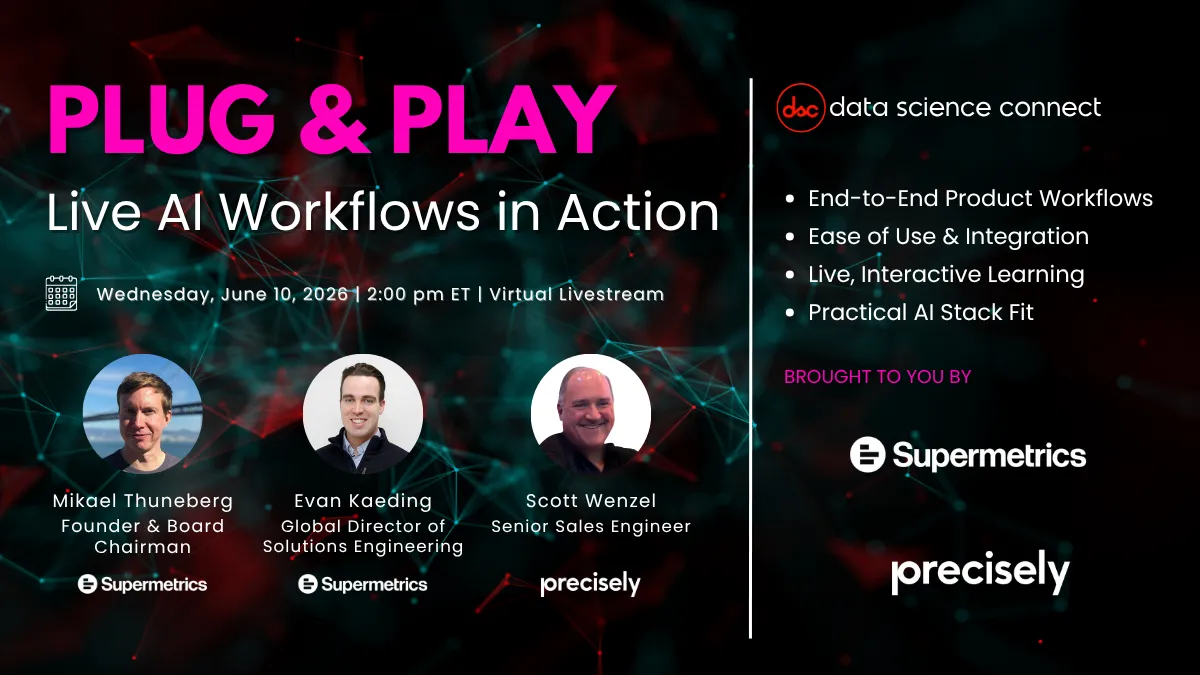 PLUG & PLAY

Live AI Workflows in Action

Wednesday, June 10, 2026 | 2:00 pm ET | Virtual Livestream

Mikael Thuneberg
Founder & Board Chairman
Supermetrics

Evan Kaeding
Global Director of Solutions Engineering
Supermetrics

Scott Wenzel
Senior Sales Engineer
precisely

dsc data science connect

• End-to-End Product Workflows
• Ease of Use & Integration
• Live, Interactive Learning
• Practical AI Stack Fit

BROUGHT TO YOU BY

Supermetrics

precisely